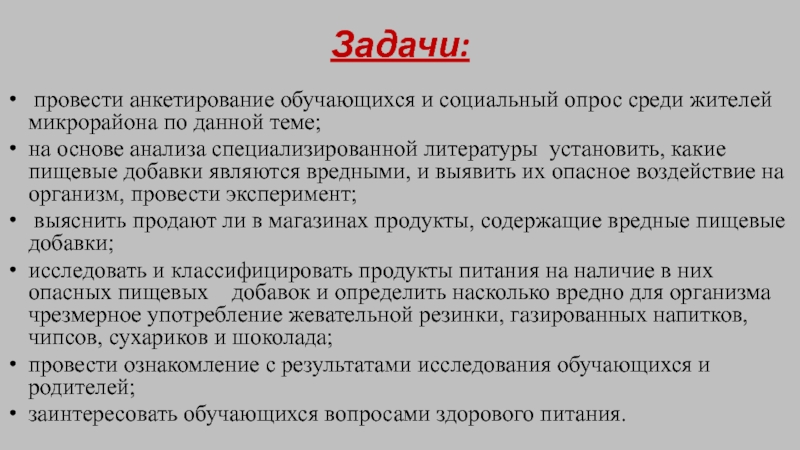 Задачи:

• провести анкетирование обучающихся и социальный опрос среди жителей микрорайона по данной теме;
• на основе анализа специализированной литературы установить, какие пищевые добавки являются вредными, и выявить их опасное воздействие на организм, провести эксперимент;
• выяснить продают ли в магазинах продукты, содержащие вредные пищевые добавки;
• исследовать и классифицировать продукты питания на наличие в них опасных пищевых добавок и определить насколько вредно для организма чрезмерное употребление жевательной резинки, газированных напитков, чипсов, сухариков и шоколада;
• провести ознакомление с результатами исследования обучающихся и родителей;
• заинтересовать обучающихся вопросами здорового питания.